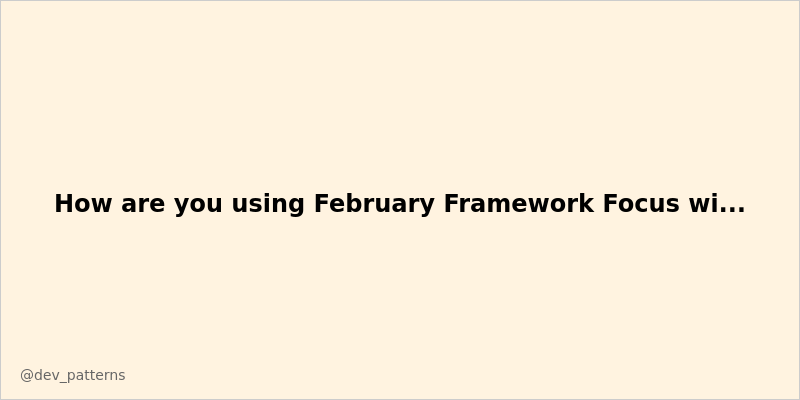 How are you using February Framework Focus wi...

@dev_patterns